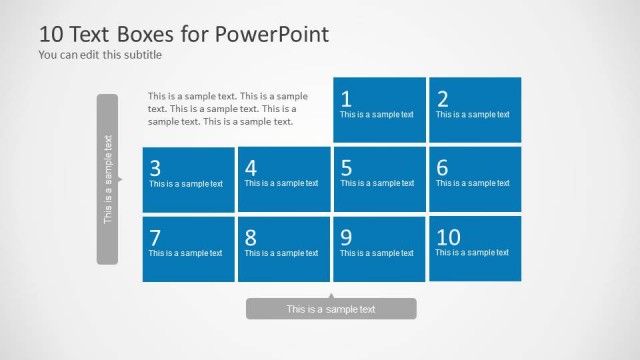 10 Text Boxes for PowerPoint
You can edit this subtitle

This is a sample text

This is a sample text. This is a sample text. This is a sample text. This is a sample text. This is a sample text.

1
This is a sample text

2
This is a sample text

3
This is a sample text

4
This is a sample text

5
This is a sample text

6
This is a sample text

7
This is a sample text

8
This is a sample text

9
This is a sample text

10
This is a sample text

This is a sample text